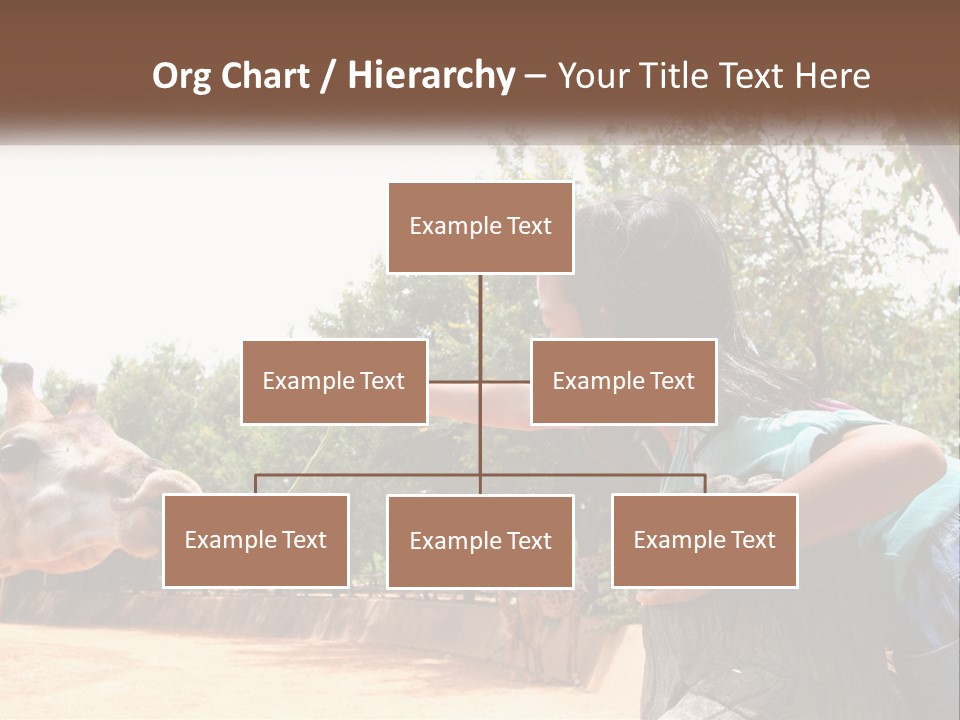 Org Chart / Hierarchy – Your Title Text Here

Example Text

Example Text

Example Text

Example Text

Example Text

Example Text